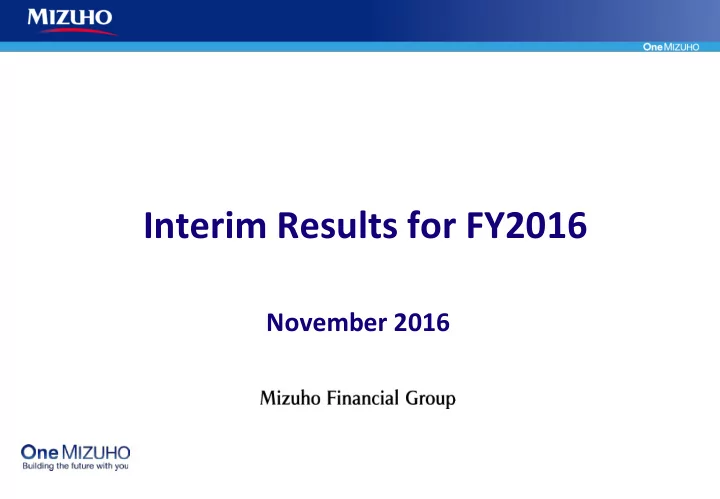 MIZUHO

One MIZUHO

Interim Results for FY2016

November 2016

Mizuho Financial Group

One MIZUHO
Building the future with you